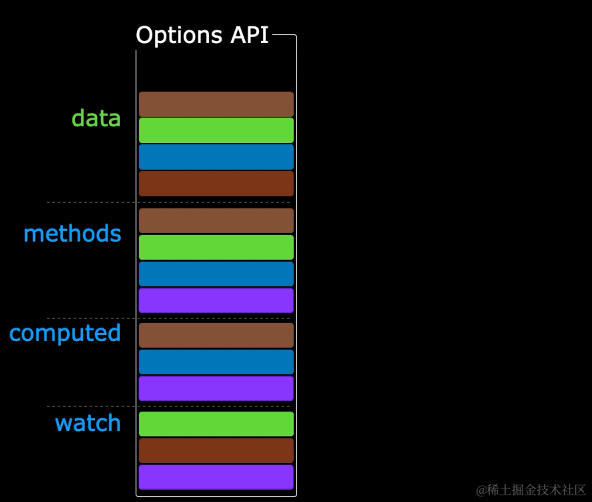 Options API

data

methods

computed

watch

@稀土掘金技术社区